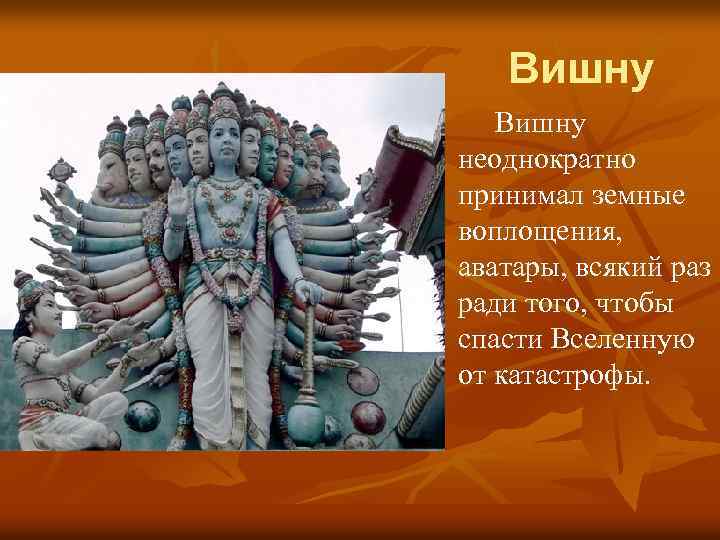 Вишну

Вишну неоднократно принимал земные воплощения, аватары, всякий раз ради того, чтобы спасти Вселенную от катастрофы.